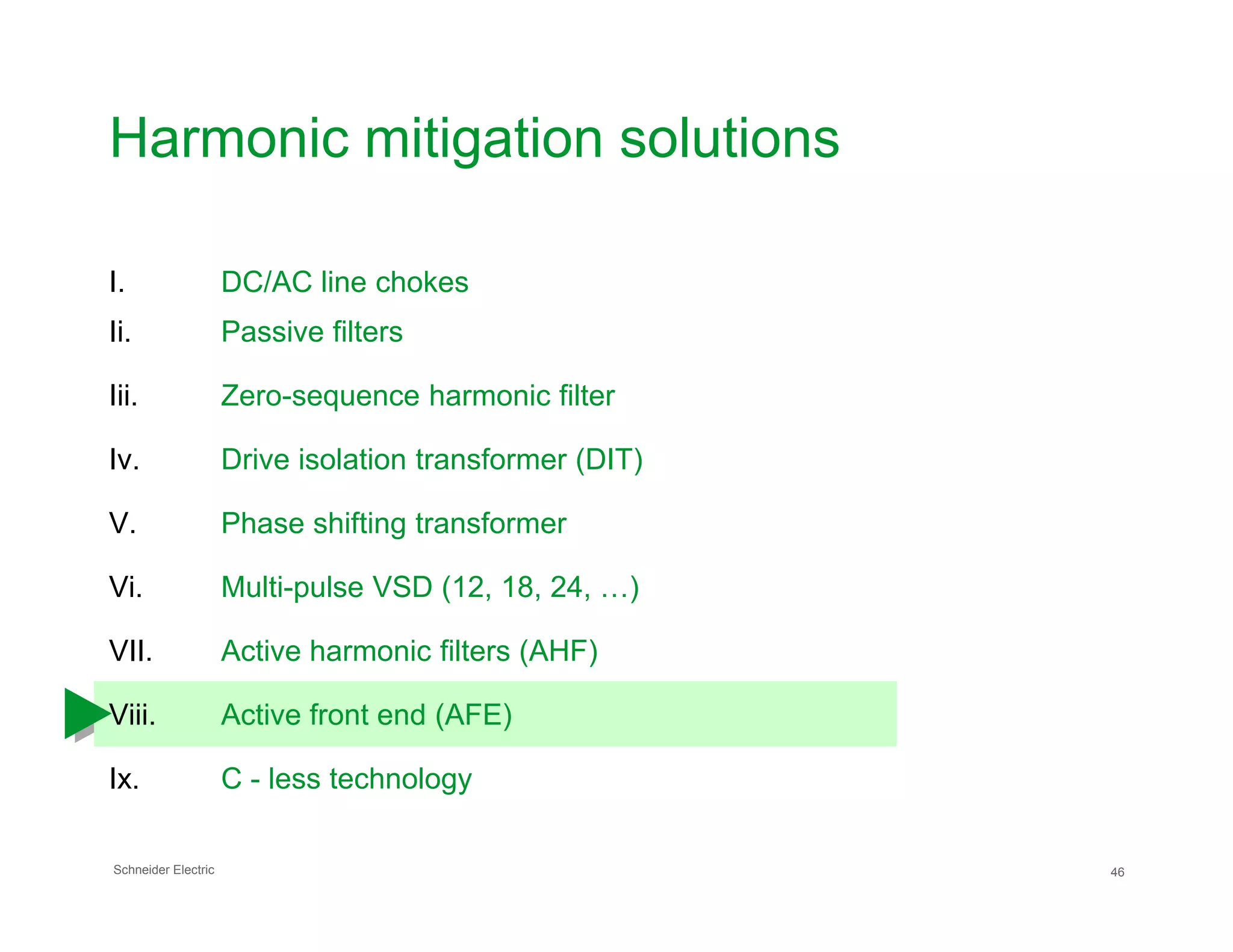 Harmonic mitigation solutions

I. DC/AC line chokes

Ii. Passive filters

Iii. Zero-sequence harmonic filter

Iv. Drive isolation transformer (DIT)

V. Phase shifting transformer

Vi. Multi-pulse VSD (12, 18, 24, …)

VII. Active harmonic filters (AHF)

Viii. Active front end (AFE)

Ix. C - less technology

Schneider Electric

46